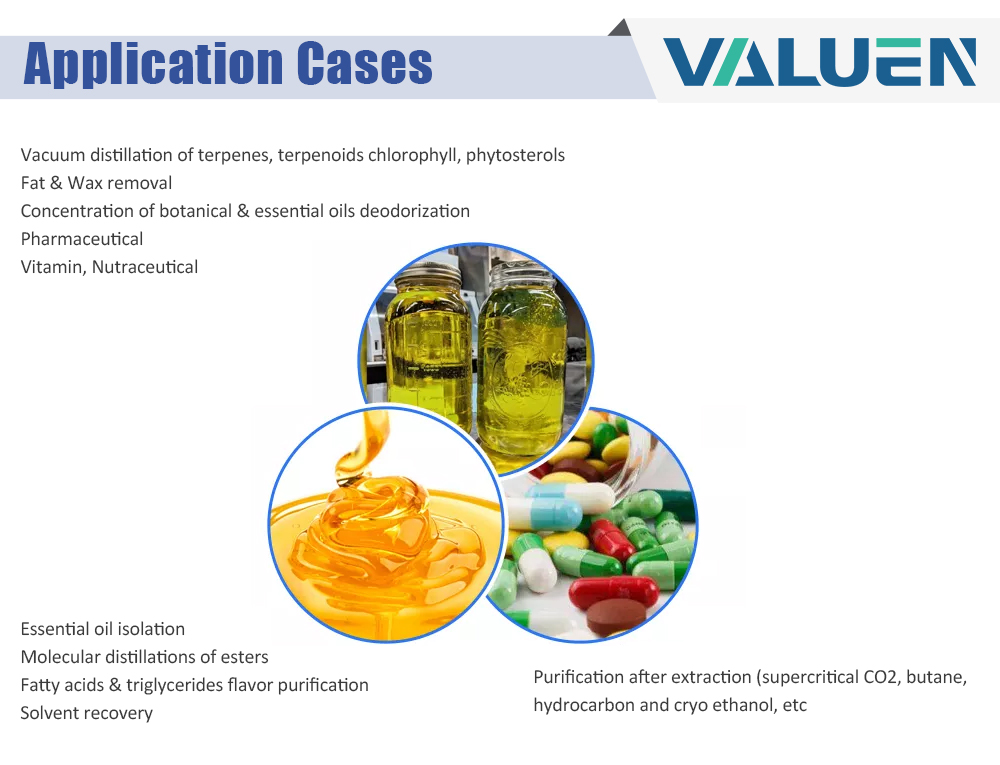 Application Cases

VALUEN

Vacuum distillation of terpenes, terpenoids chlorophyll, phytosterols
Fat & Wax removal
Concentration of botanical & essential oils deodorization
Pharmaceutical
Vitamin, Nutraceutical

Essential oil isolation
Molecular distillations of esters
Fatty acids & triglycerides flavor purification
Solvent recovery

Purification after extraction (supercritical CO2, butane, hydrocarbon and cryo ethanol, etc